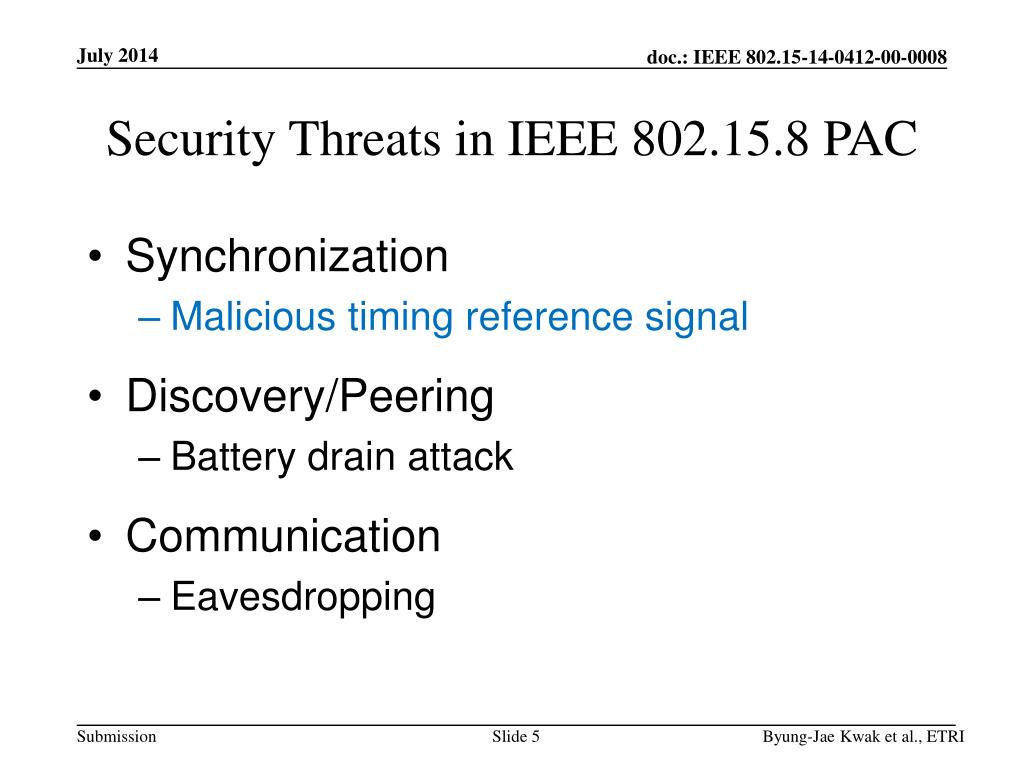 July 2014

doc.: IEEE 802.15-14-0412-00-0008

Security Threats in IEEE 802.15.8 PAC

• Synchronization
– Malicious timing reference signal
• Discovery/Peering
– Battery drain attack
• Communication
– Eavesdropping

Submission

Slide 5

Byung-Jae Kwak et al., ETRI